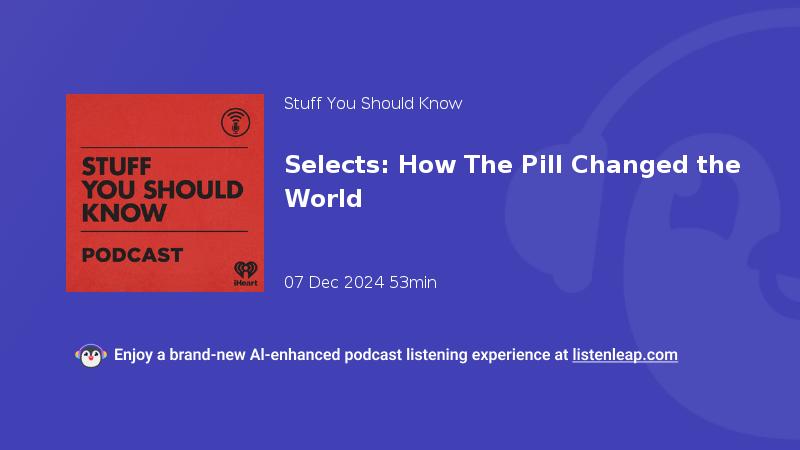 STUFF YOU SHOULD KNOW

PODCAST

iHeart

Stuff You Should Know

Selects: How The Pill Changed the World

07 Dec 2024 53min

Enjoy a brand-new AI-enhanced podcast listening experience at listenleap.com